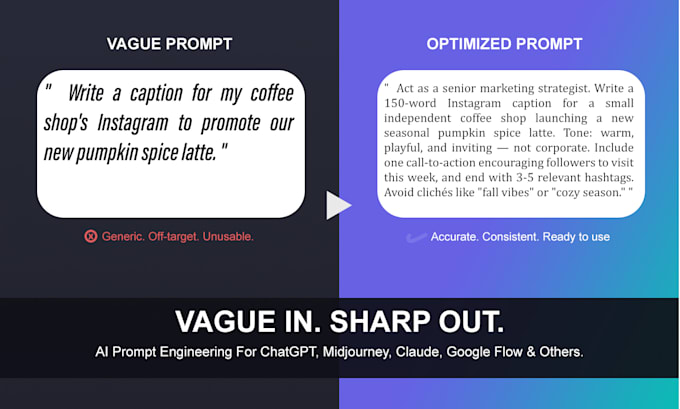 VAGUE PROMPT

" Write a caption for my coffee shop's Instagram to promote our new pumpkin spice latte. "

Generic. Off-target. Unusable.

OPTIMIZED PROMPT

" Act as a senior marketing strategist. Write a 150-word Instagram caption for a small independent coffee shop launching a new seasonal pumpkin spice latte. Tone: warm, playful, and inviting — not corporate. Include one call-to-action encouraging followers to visit this week, and end with 3-5 relevant hashtags. Avoid clichés like "fall vibes" or "cozy season." "

Accurate. Consistent. Ready to use

VAGUE IN. SHARP OUT.

AI Prompt Engineering For ChatGPT, Midjourney, Claude, Google Flow & Others.